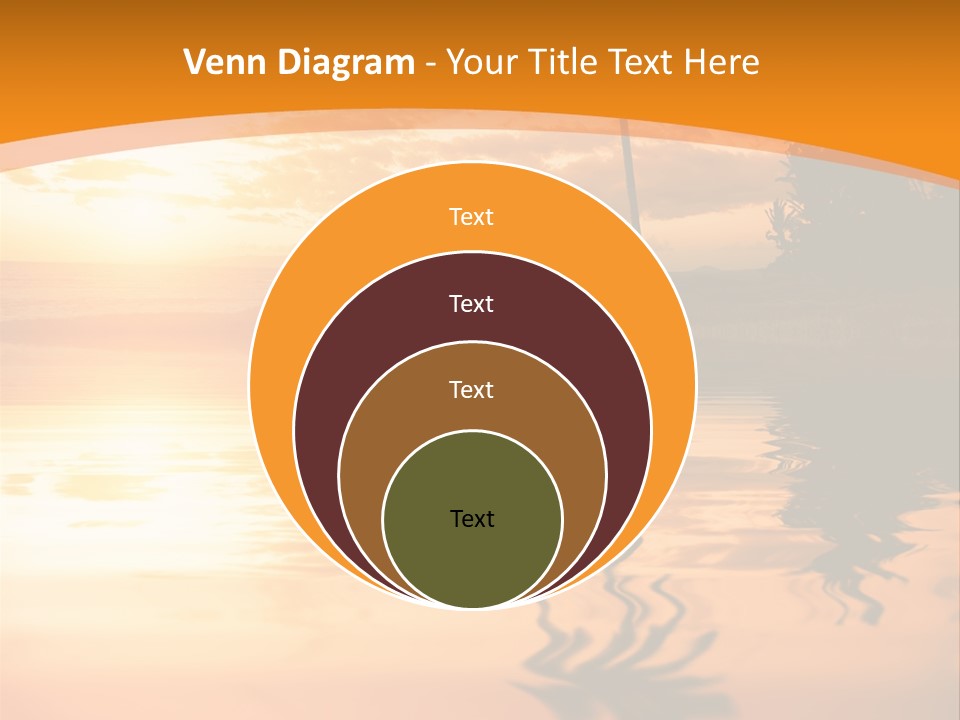 Venn Diagram - Your Title Text Here

Text

Text

Text

Text